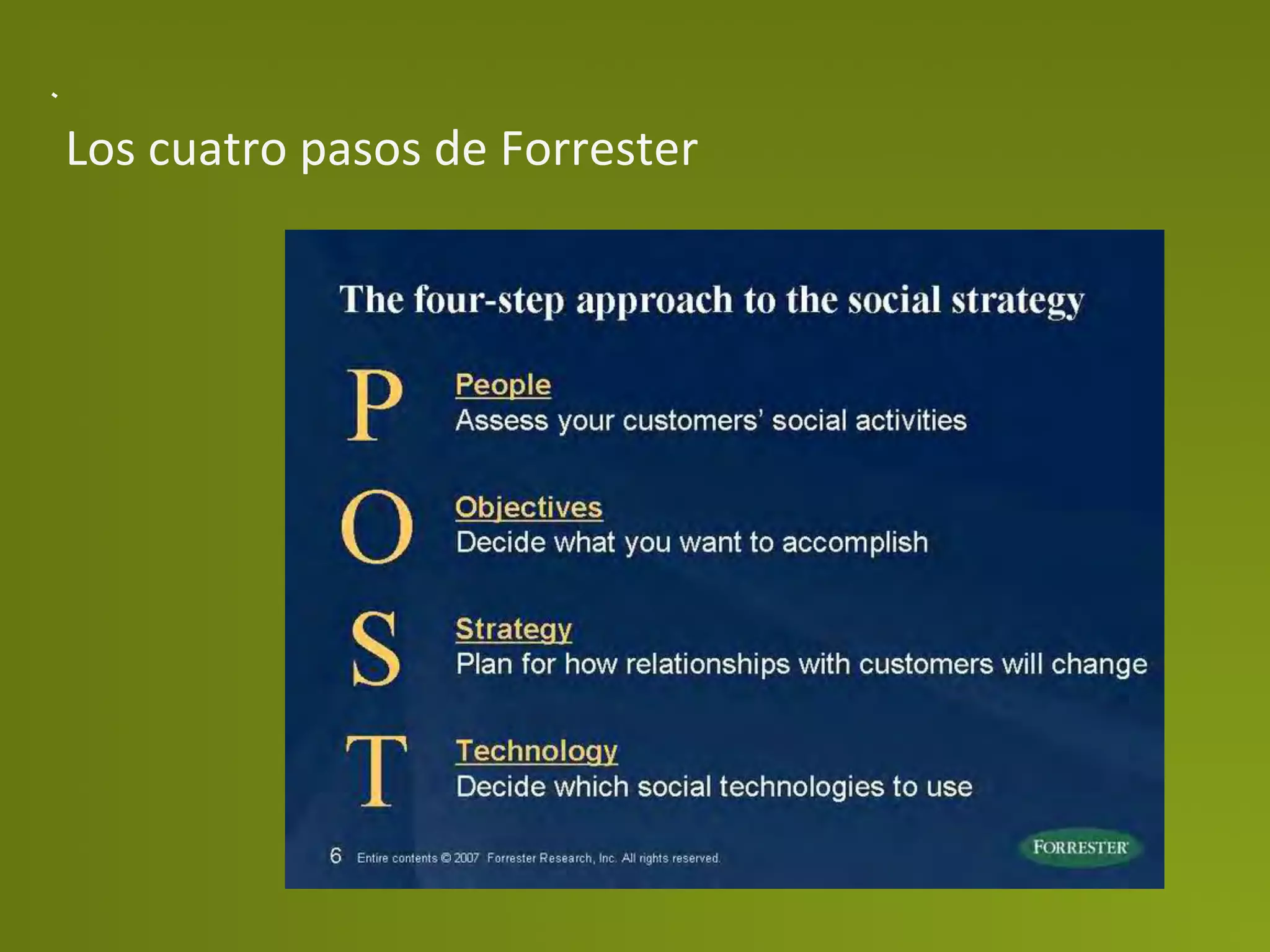 Los cuatro pasos de Forrester

The four-step approach to the social strategy

P People
Assess your customers' social activities

O Objectives
Decide what you want to accomplish

S Strategy
Plan for how relationships with customers will change

T Technology
Decide which social technologies to use

6 Entire contents © 2007 Forrester Research, Inc. All rights reserved.

FORRESTER